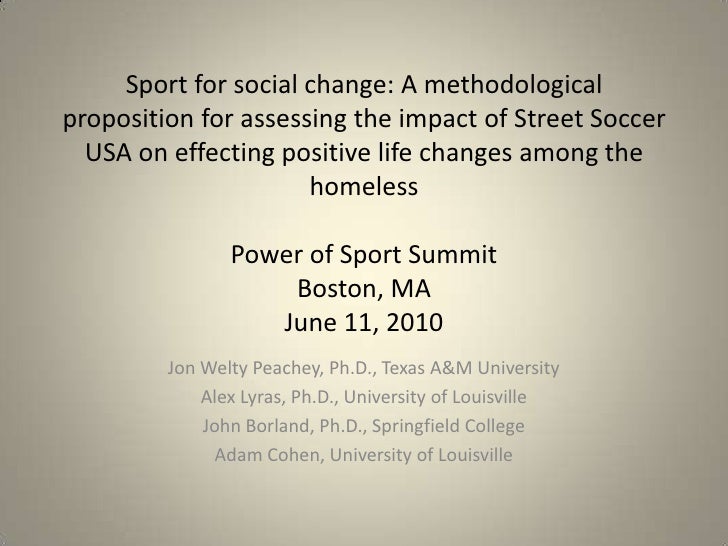 Sport for social change: A methodological proposition for assessing the impact of Street Soccer USA on effecting positive life changes among the homeless

Power of Sport Summit
Boston, MA
June 11, 2010

Jon Welty Peachey, Ph.D., Texas A&M University
Alex Lyras, Ph.D., University of Louisville
John Borland, Ph.D., Springfield College
Adam Cohen, University of Louisville